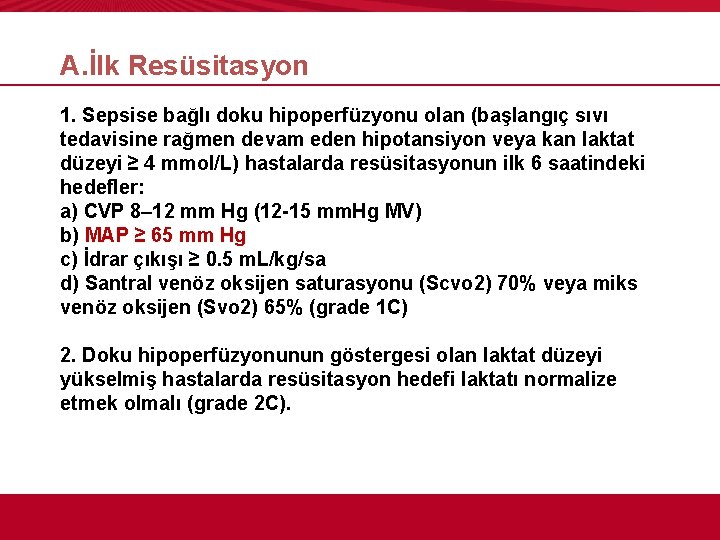 A.İlk Resüsitasyon

1. Sepsise bağlı doku hipoperfüzyonu olan (başlangıç sıvı tedavisine rağmen devam eden hipotansiyon veya kan laktat düzeyi ≥ 4 mmol/L) hastalarda resüsitasyonun ilk 6 saatindeki hedefler:
a) CVP 8–12 mm Hg (12-15 mmHg MV)
b) MAP ≥ 65 mm Hg
c) İdrar çıkışı ≥ 0.5 mL/kg/sa
d) Santral venöz oksijen saturasyonu (Scvo2) 70% veya miks venöz oksijen (Svo2) 65% (grade 1C)

2. Doku hipoperfüzyonunun göstergesi olan laktat düzeyi yükselmiş hastalarda resüsitasyon hedefi laktatı normalize etmek olmalı (grade 2C).